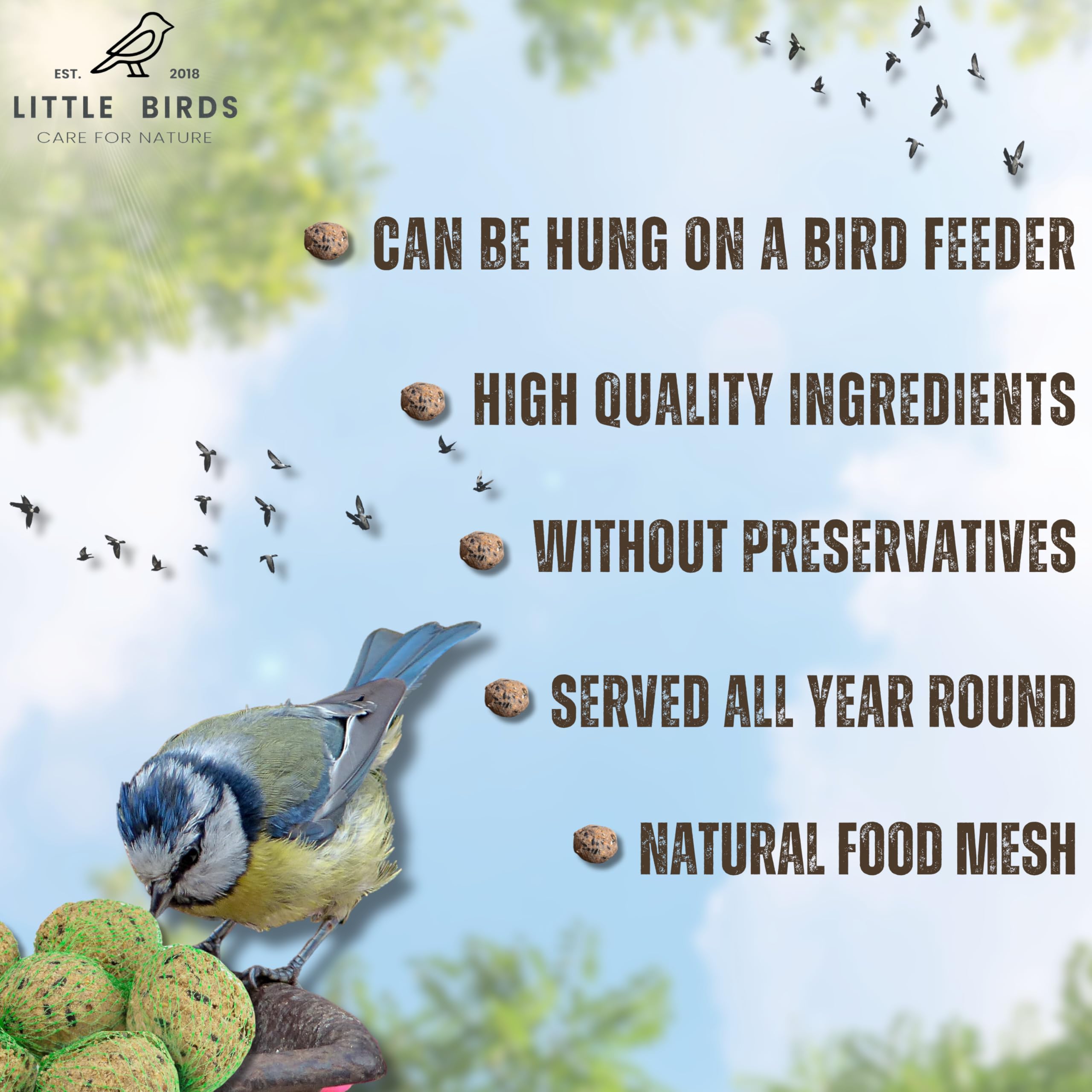 EST. 2018
LITTLE BIRDS
CARE FOR NATURE

CAN BE HUNG ON A BIRD FEEDER

HIGH QUALITY INGREDIENTS

WITHOUT PRESERVATIVES

SERVED ALL YEAR ROUND

NATURAL FOOD MESH